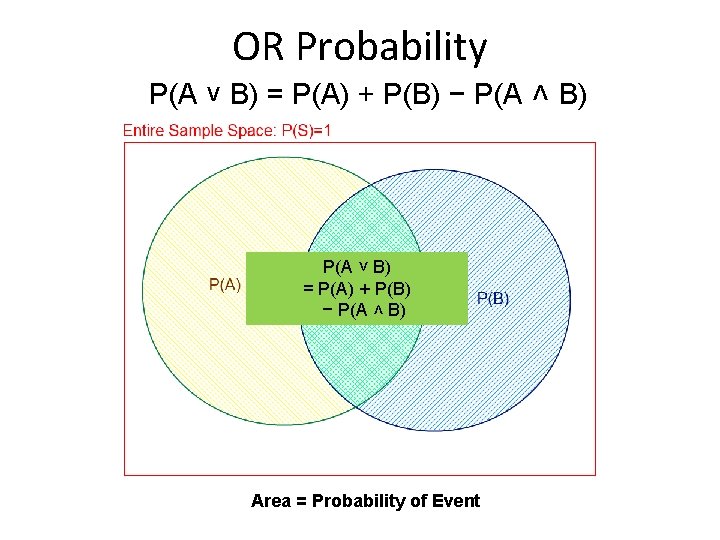 OR Probability

$P(A \vee B) = P(A) + P(B) - P(A \wedge B)$

Entire Sample Space: P(S)=1

P(A)

$P(A \vee B)$
$= P(A) + P(B)$
$- P(A \wedge B)$

P(B)

Area = Probability of Event